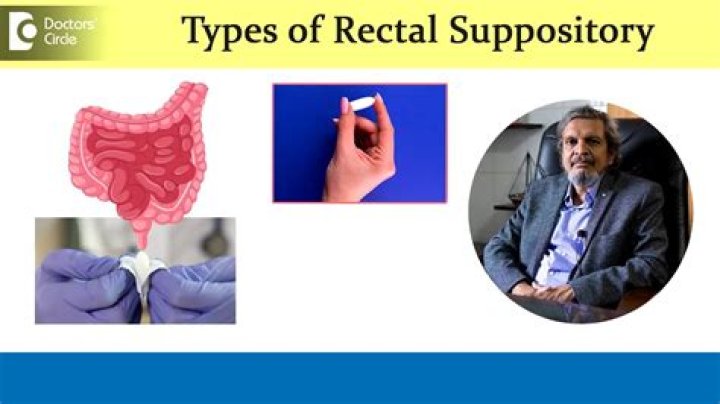 Doctors' Circle

Types of Rectal Suppository